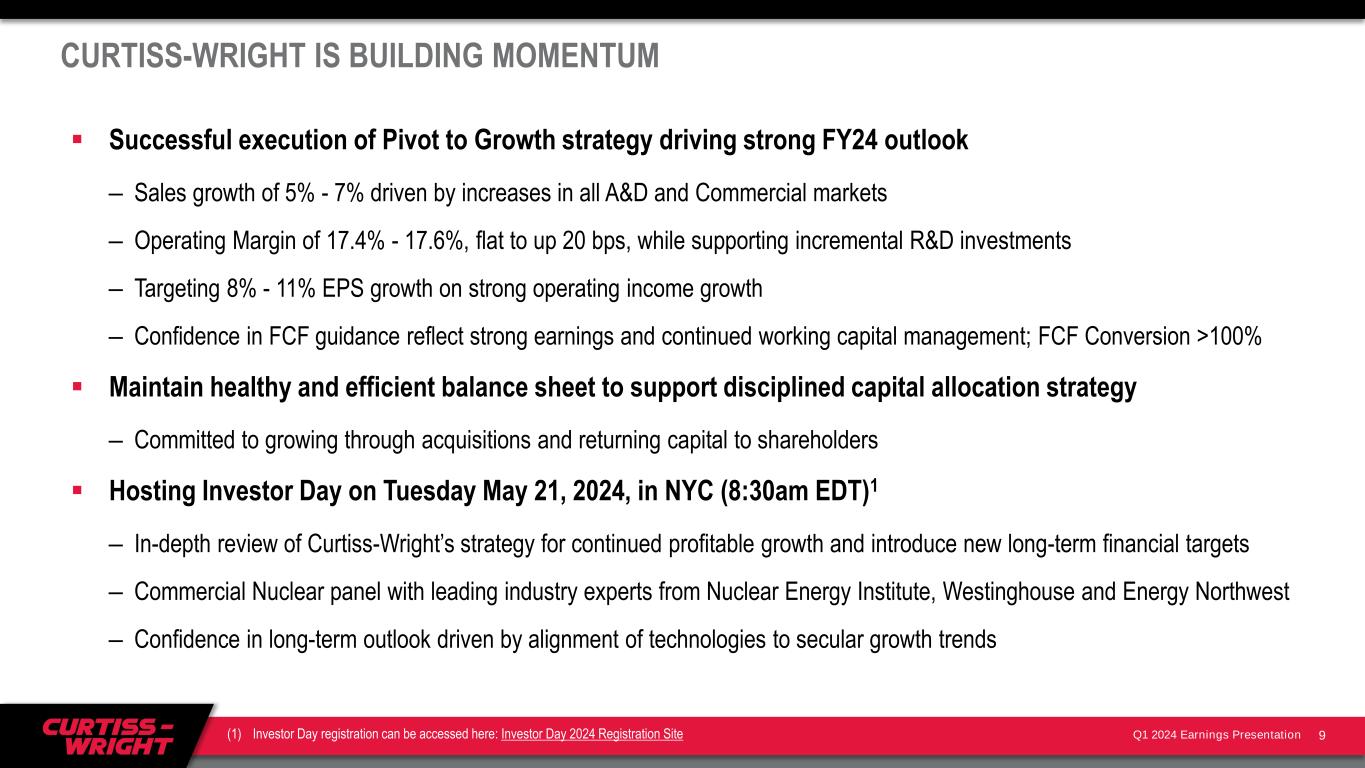 CURTISS-WRIGHT IS BUILDING MOMENTUM

▪ Successful execution of Pivot to Growth strategy driving strong FY24 outlook

– Sales growth of 5% - 7% driven by increases in all A&D and Commercial markets

– Operating Margin of 17.4% - 17.6%, flat to up 20 bps, while supporting incremental R&D investments

– Targeting 8% - 11% EPS growth on strong operating income growth

– Confidence in FCF guidance reflect strong earnings and continued working capital management; FCF Conversion >100%

▪ Maintain healthy and efficient balance sheet to support disciplined capital allocation strategy

– Committed to growing through acquisitions and returning capital to shareholders

▪ Hosting Investor Day on Tuesday May 21, 2024, in NYC (8:30am EDT)$^1$

– In-depth review of Curtiss-Wright's strategy for continued profitable growth and introduce new long-term financial targets

– Commercial Nuclear panel with leading industry experts from Nuclear Energy Institute, Westinghouse and Energy Northwest

– Confidence in long-term outlook driven by alignment of technologies to secular growth trends

CURTISS-WRIGHT

(1) Investor Day registration can be accessed here: Investor Day 2024 Registration Site

Q1 2024 Earnings Presentation 9